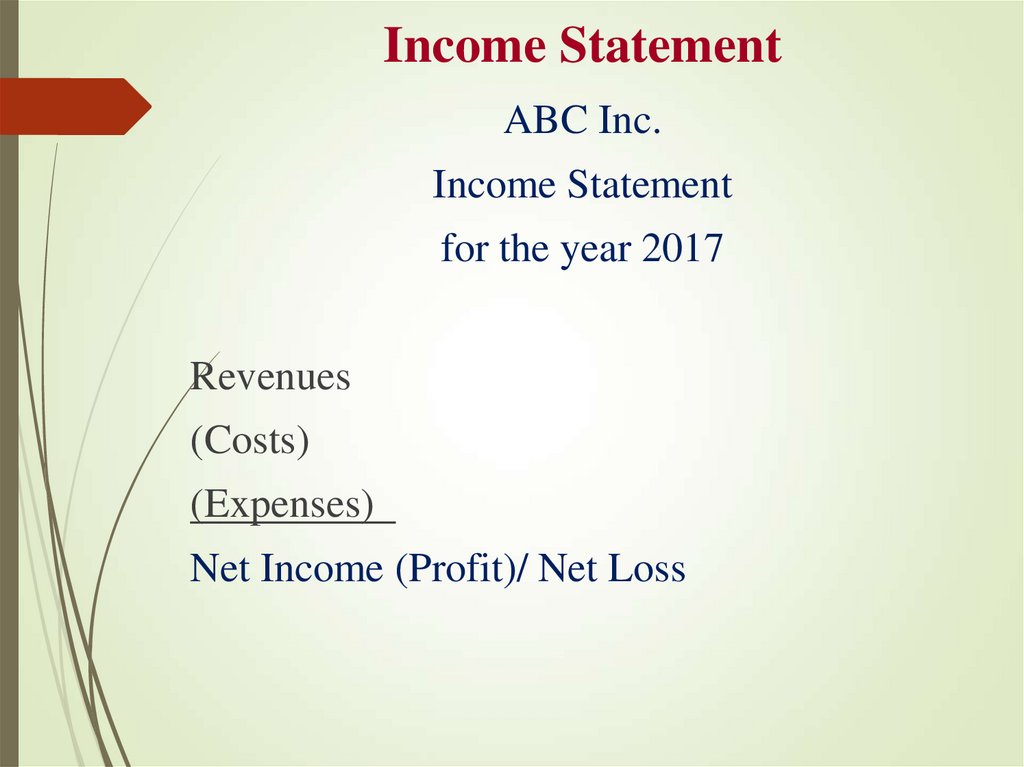 Income Statement

ABC Inc.
Income Statement
for the year 2017

Revenues
(Costs)
(Expenses)
Net Income (Profit)/ Net Loss